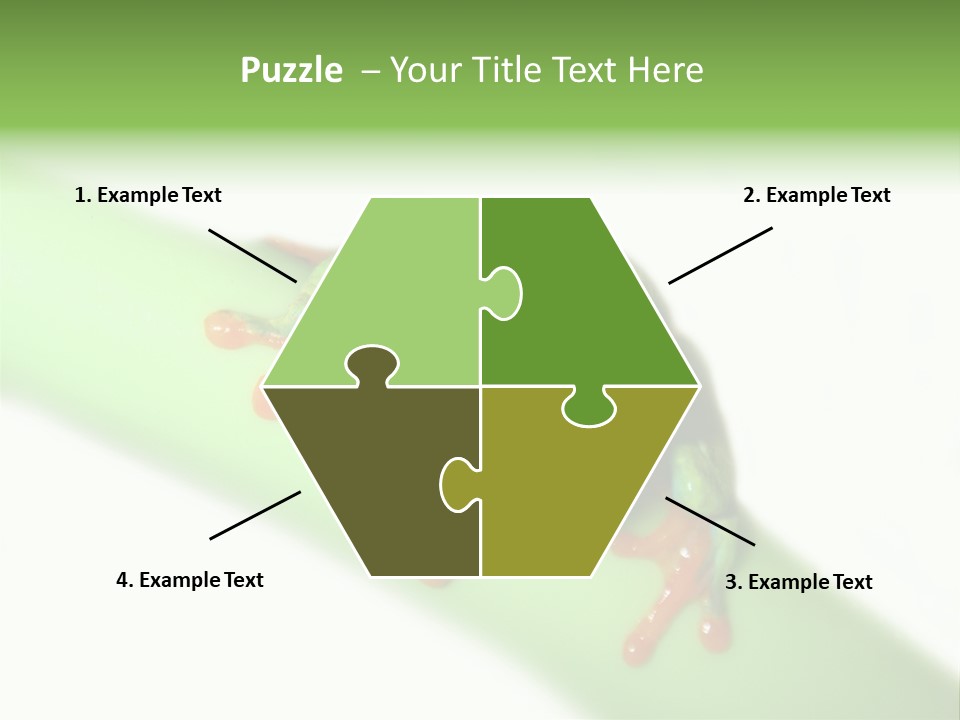 Puzzle – Your Title Text Here

1. Example Text

2. Example Text

4. Example Text

3. Example Text